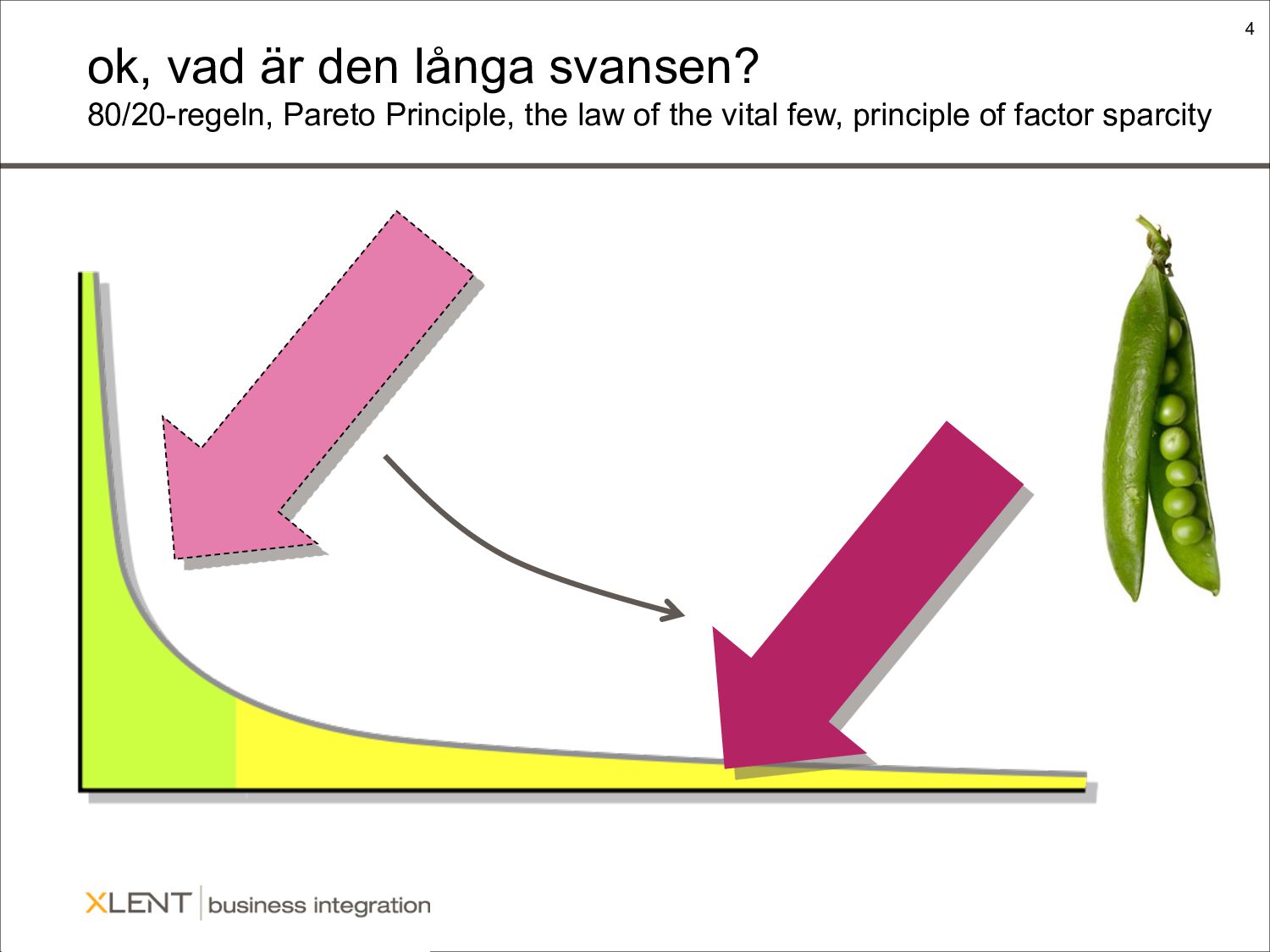 4

ok, vad är den långa svansen?
80/20-regeln, Pareto Principle, the law of the vital few, principle of factor sparcity

XLENT business integration